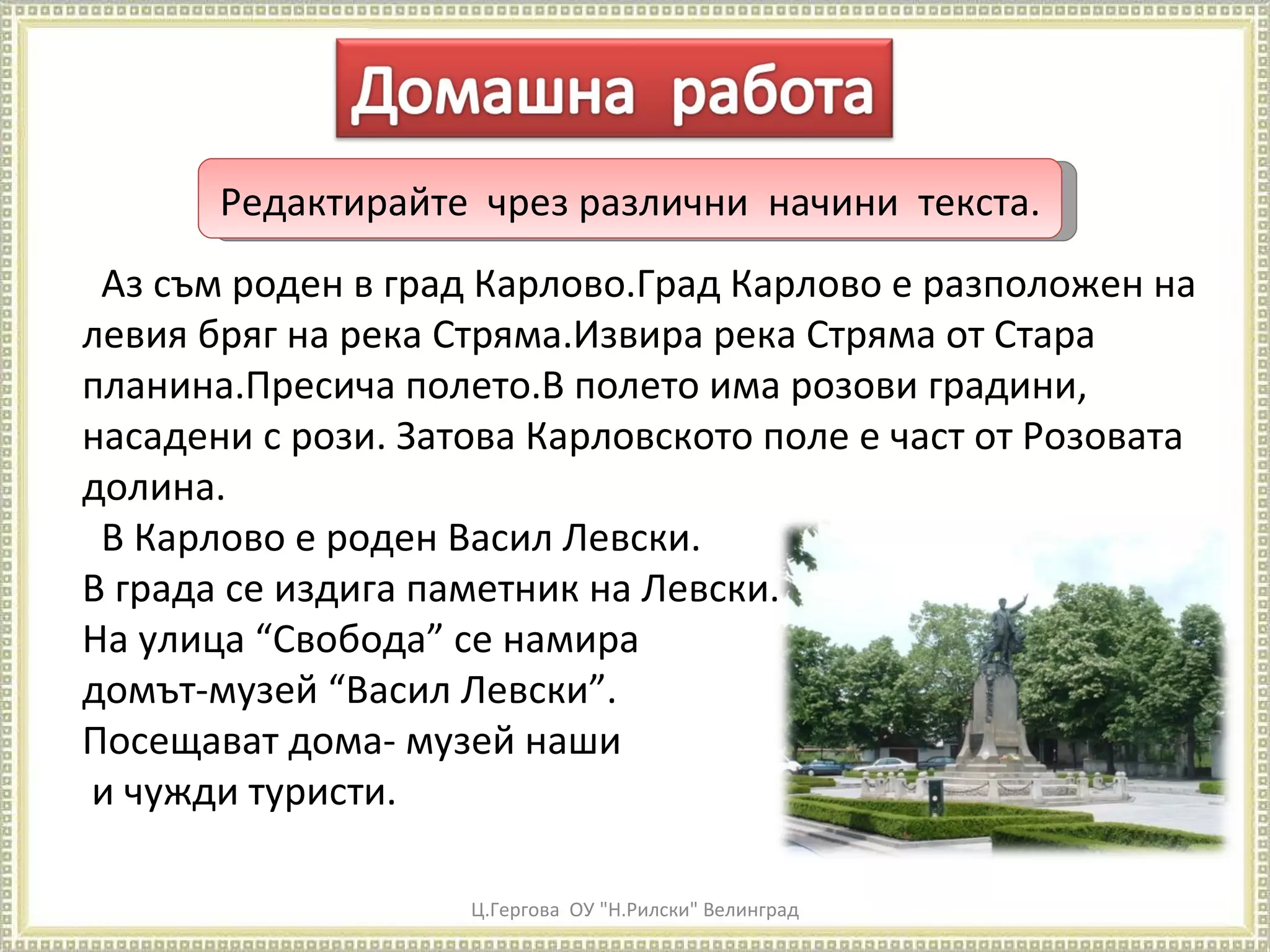 Домашна работа

Редактирайте чрез различни начини текста.

Аз съм роден в град Карлово.Град Карлово е разположен на левия бряг на река Стряма.Извира река Стряма от Стара планина.Пресича полето.В полето има розови градини, насадени с рози. Затова Карловското поле е част от Розовата долина.

В Карлово е роден Васил Левски.
В града се издига паметник на Левски.
На улица “Свобода” се намира домът-музей “Васил Левски”.
Посещават дома- музей наши и чужди туристи.

Ц.Гергова ОУ "Н.Рилски" Велинград